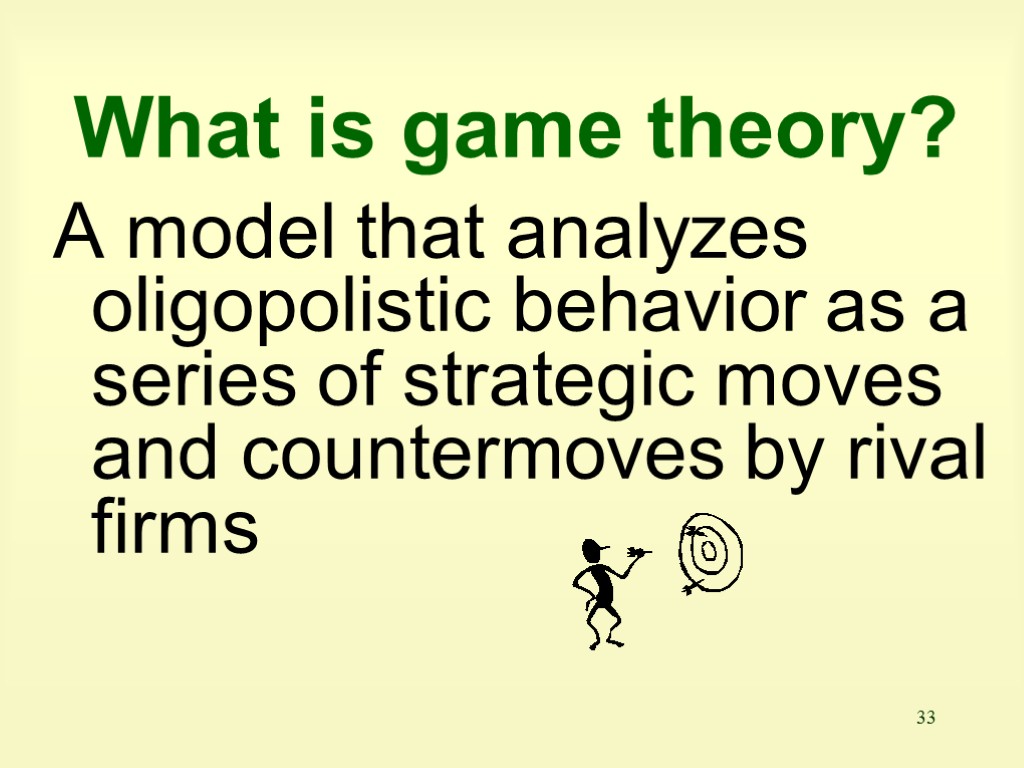 What is game theory?

A model that analyzes oligopolistic behavior as a series of strategic moves and countermoves by rival firms

33